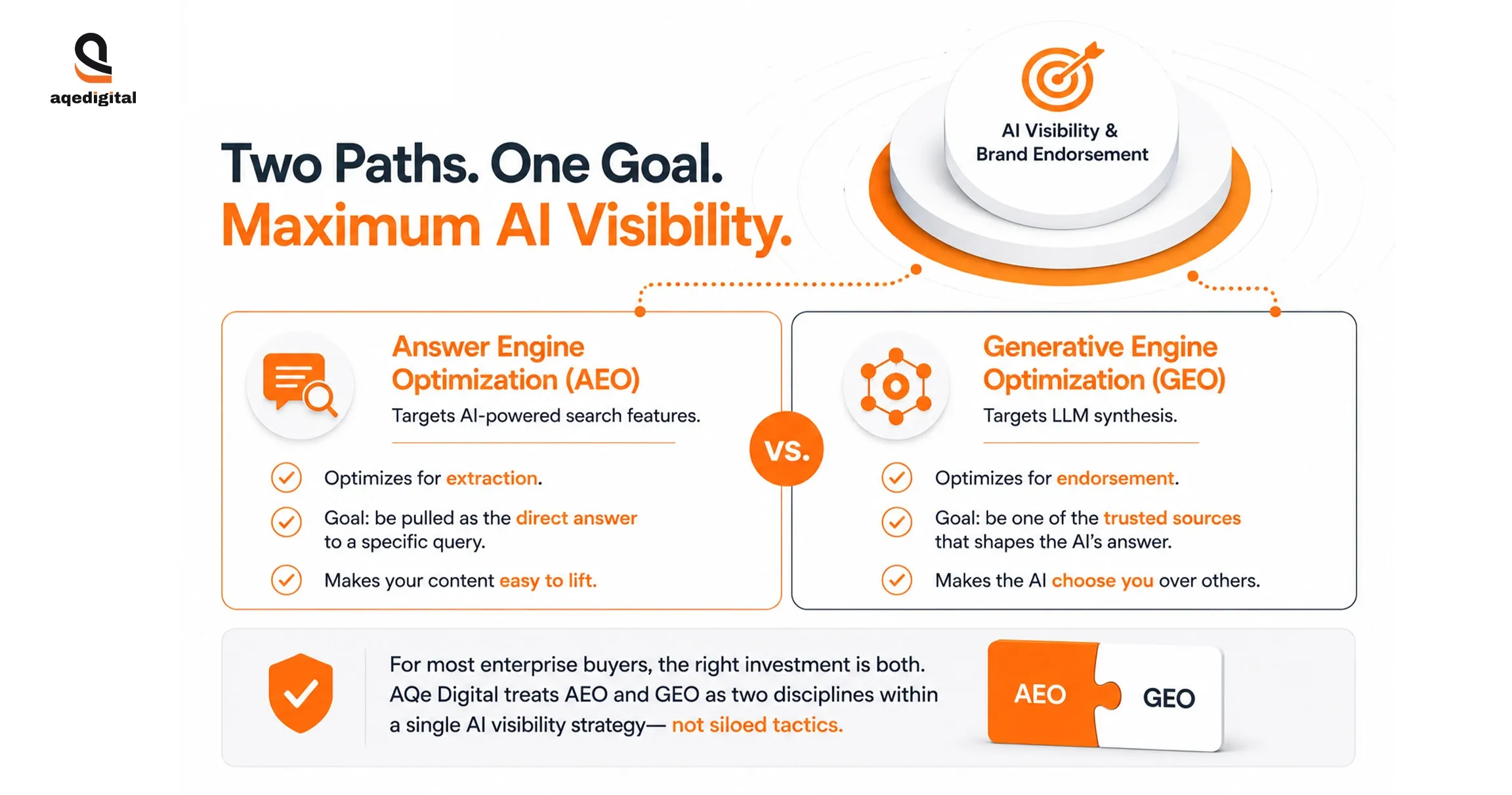 aqedigital

Two Paths. One Goal.
Maximum AI Visibility.

AI Visibility & Brand Endorsement

Answer Engine Optimization (AEO)
Targets AI-powered search features.

Optimizes for extraction.

Goal: be pulled as the direct answer to a specific query.

Makes your content easy to lift.

VS.

Generative Engine Optimization (GEO)
Targets LLM synthesis.

Optimizes for endorsement.

Goal: be one of the trusted sources that shapes the AI's answer.

Makes the AI choose you over others.

For most enterprise buyers, the right investment is both. AQe Digital treats AEO and GEO as two disciplines within a single AI visibility strategy— not siloed tactics.

AEO

GEO